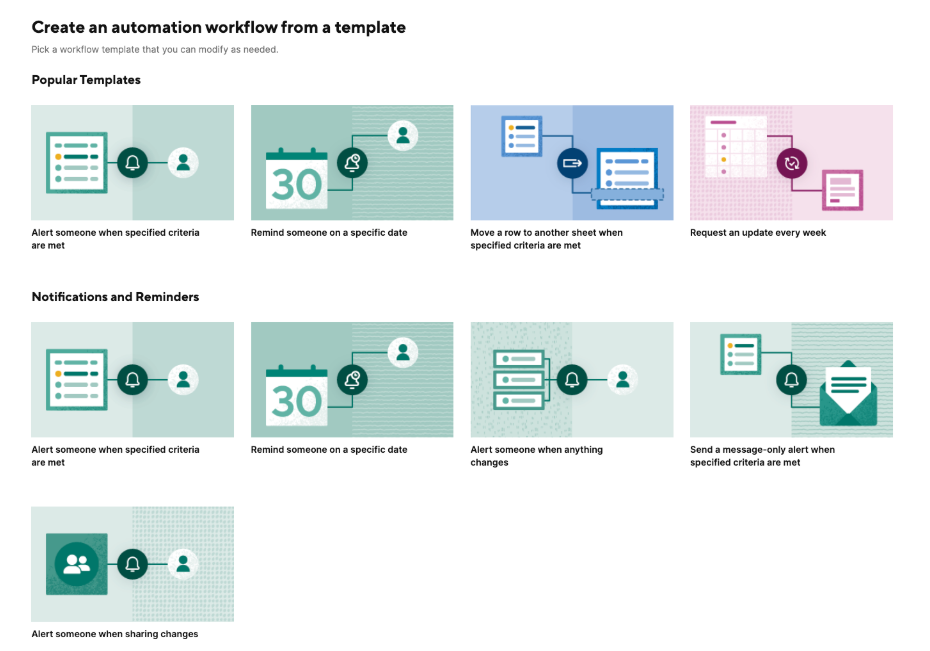 Create an automation workflow from a template

Pick a workflow template that you can modify as needed.

Popular Templates

Alert someone when specified criteria are met

30

Remind someone on a specific date

Move a row to another sheet when specified criteria are met

Request an update every week

Notifications and Reminders

Alert someone when specified criteria are met

30

Remind someone on a specific date

Alert someone when anything changes

Send a message-only alert when specified criteria are met

Alert someone when sharing changes